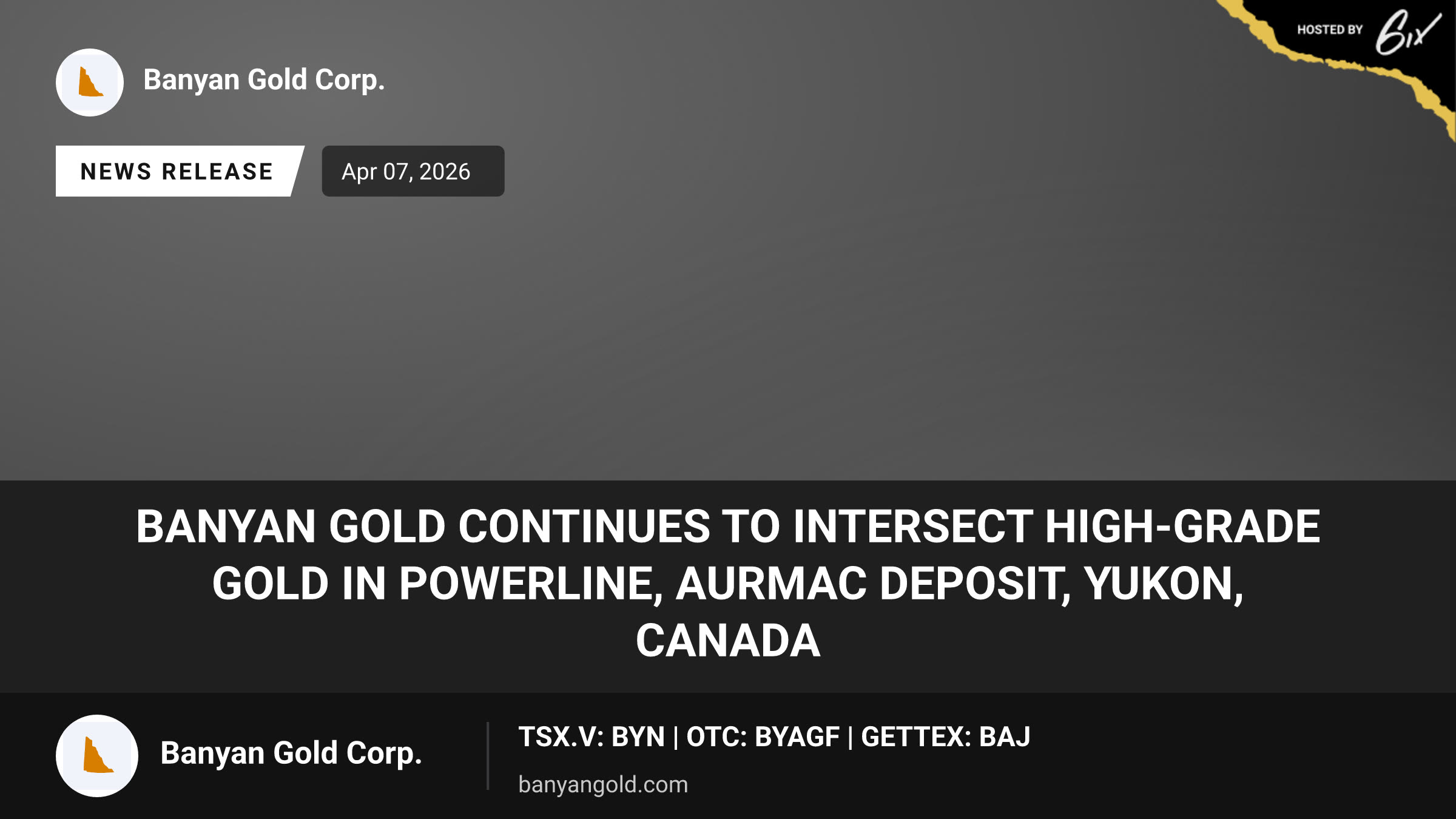 HOSTED BY 6ix

Banyan Gold Corp.

NEWS RELEASE

Apr 07, 2026

BANYAN GOLD CONTINUES TO INTERSECT HIGH-GRADE GOLD IN POWERLINE, AURMAC DEPOSIT, YUKON, CANADA

Banyan Gold Corp.

TSX.V: BYN | OTC: BYAGF | GETTEX: BAJ

banyangold.com